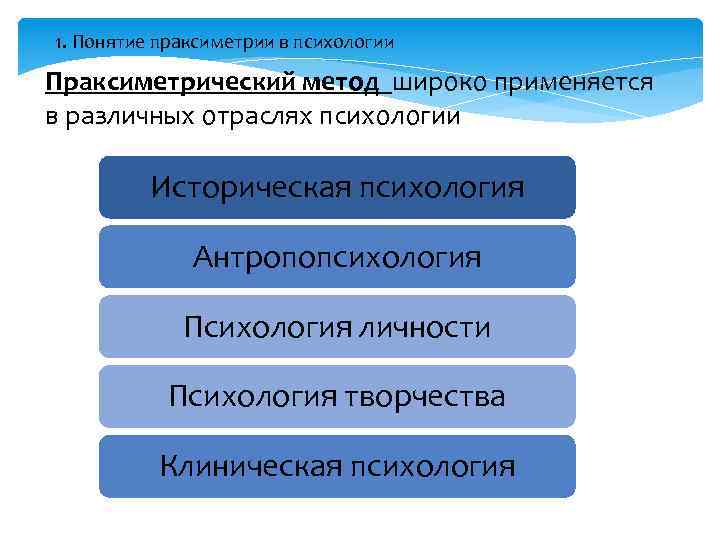 1. Понятие праксиметрии в психологии

Праксиметрический метод широко применяется в различных отраслях психологии

Историческая психология

Антропопсихология

Психология личности

Психология творчества

Клиническая психология